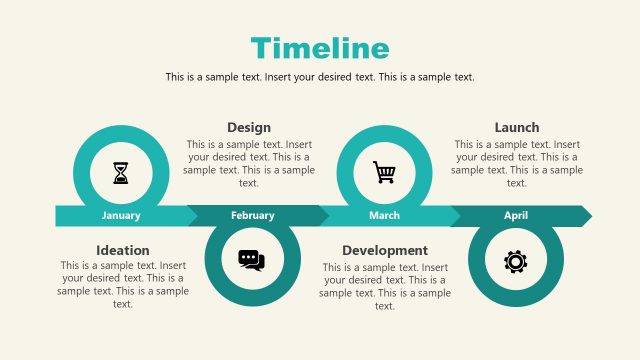 Timeline

This is a sample text. Insert your desired text. This is a sample text.

Design
This is a sample text. Insert your desired text. This is a sample text. This is a sample text.

Launch
This is a sample text. Insert your desired text. This is a sample text. This is a sample text.

January

February

March

April

Ideation
This is a sample text. Insert your desired text. This is a sample text. This is a sample text.

Development
This is a sample text. Insert your desired text. This is a sample text. This is a sample text.